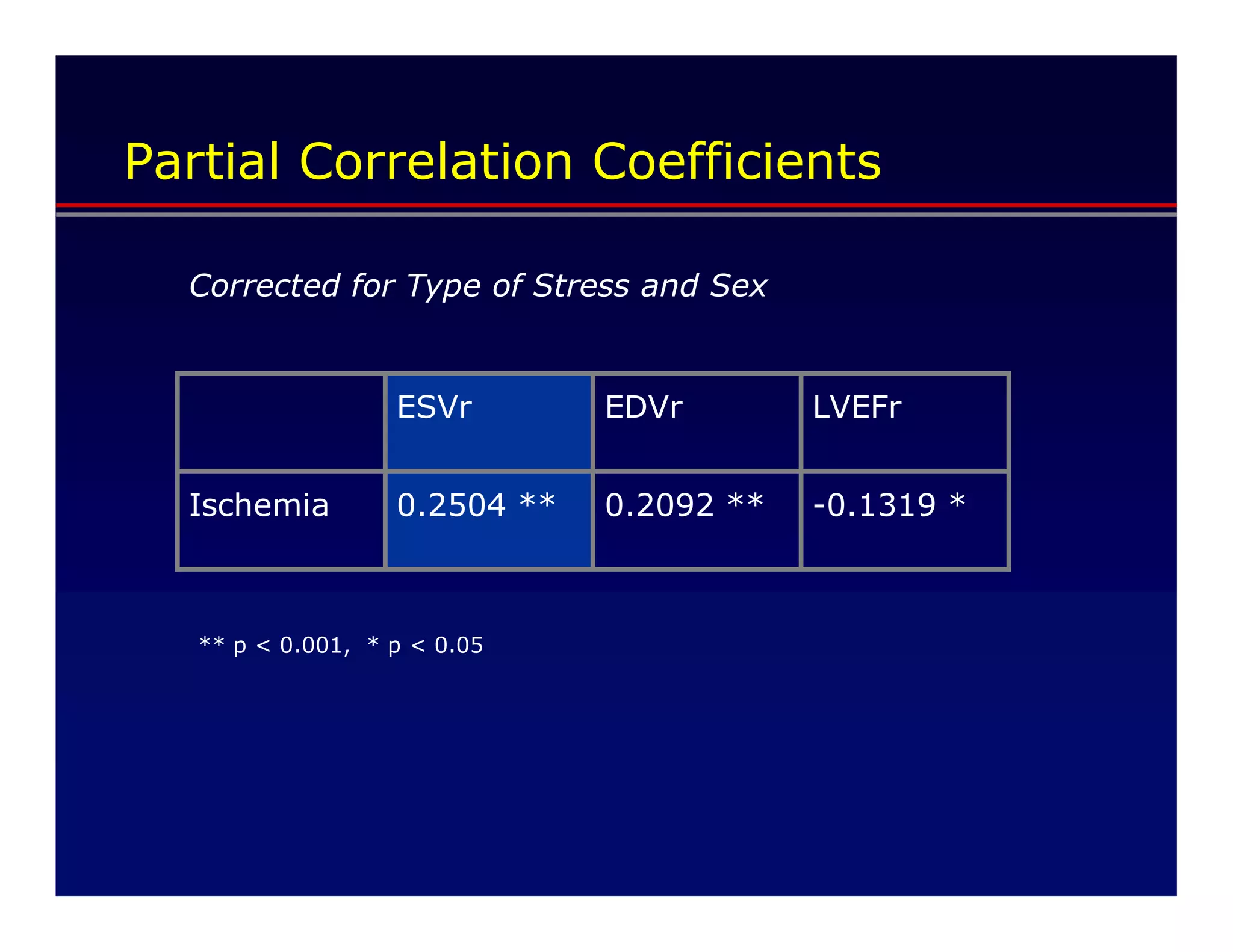 Partial Correlation Coefficients

Corrected for Type of Stress and Sex

| | ESVr | EDVr | LVEFr |
|---|---|---|---|
| Ischemia | 0.2504 ** | 0.2092 ** | -0.1319 * |

** p < 0.001, * p < 0.05